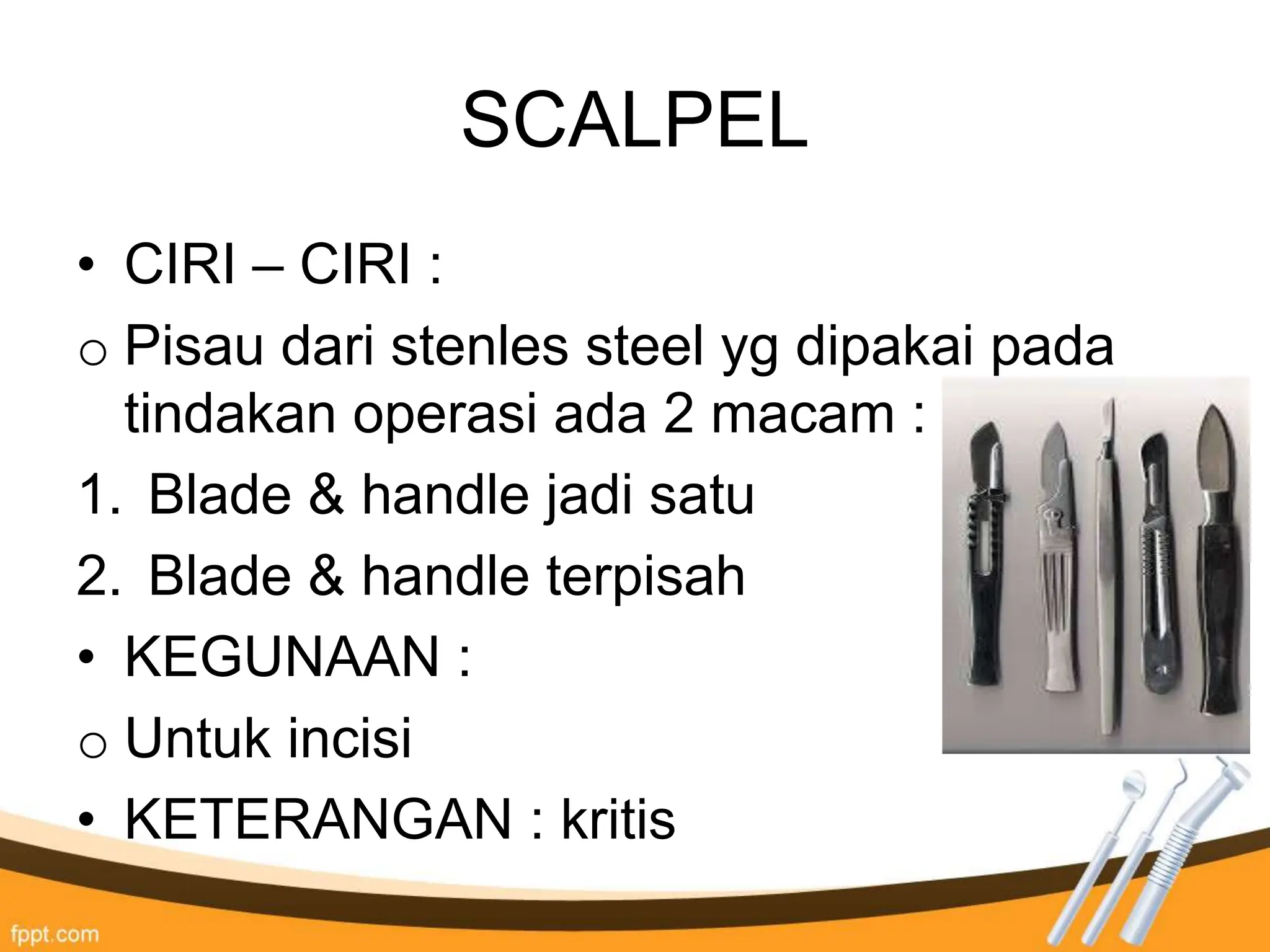 SCALPEL

• CIRI – CIRI :

o Pisau dari stenles steel yg dipakai pada tindakan operasi ada 2 macam :

1. Blade & handle jadi satu

2. Blade & handle terpisah

• KEGUNAAN :

o Untuk incisi

• KETERANGAN : kritis

fppt.com